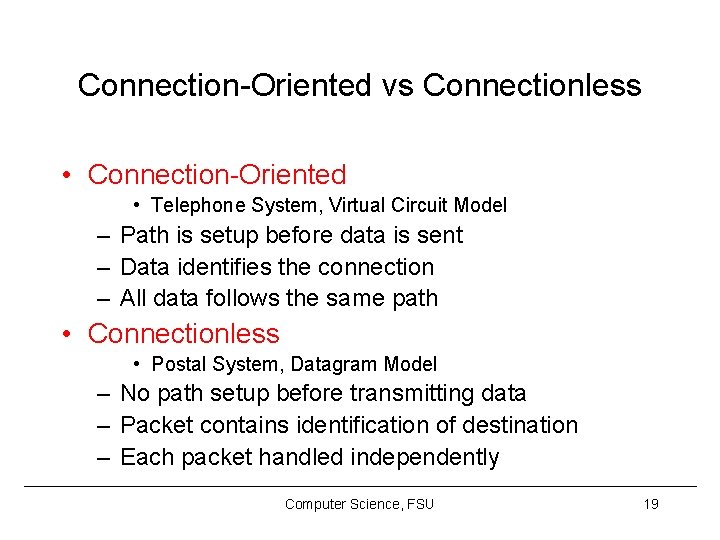 Connection-Oriented vs Connectionless

• Connection-Oriented
  • Telephone System, Virtual Circuit Model
– Path is setup before data is sent
– Data identifies the connection
– All data follows the same path

• Connectionless
  • Postal System, Datagram Model
– No path setup before transmitting data
– Packet contains identification of destination
– Each packet handled independently

Computer Science, FSU

19